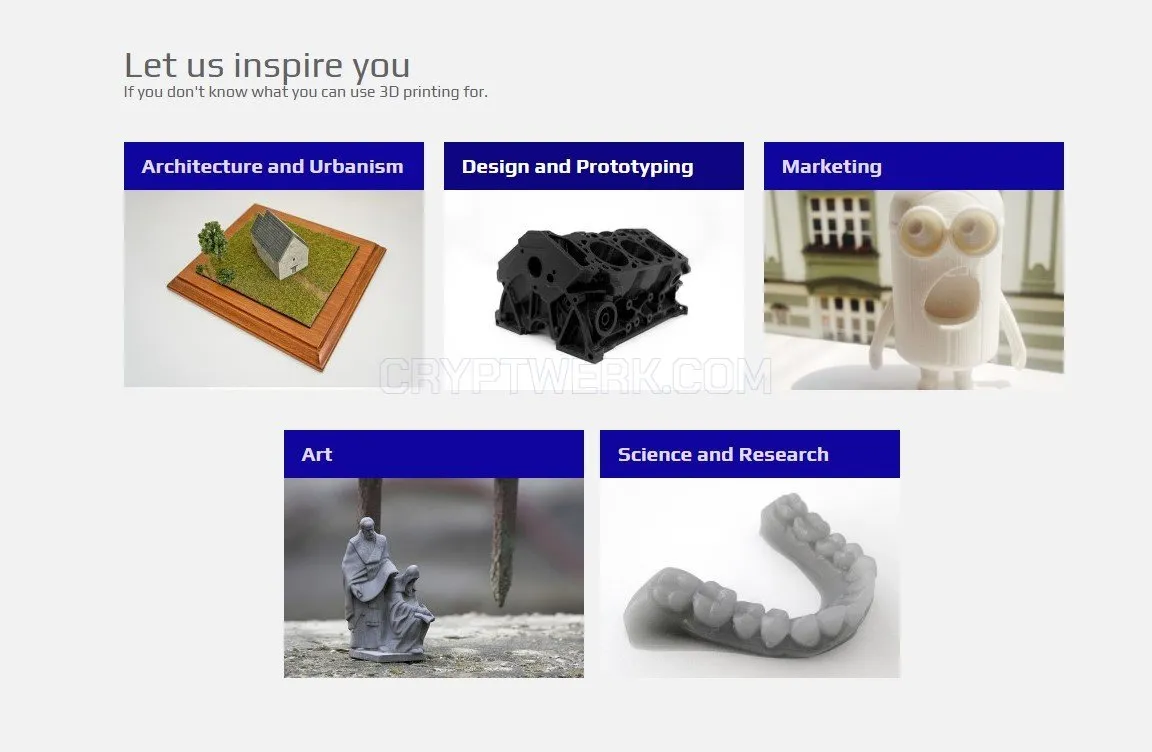 Let us inspire you
If you don't know what you can use 3D printing for.

Architecture and Urbanism

Design and Prototyping

Marketing

CRYPTWERK.COM

Art

Science and Research